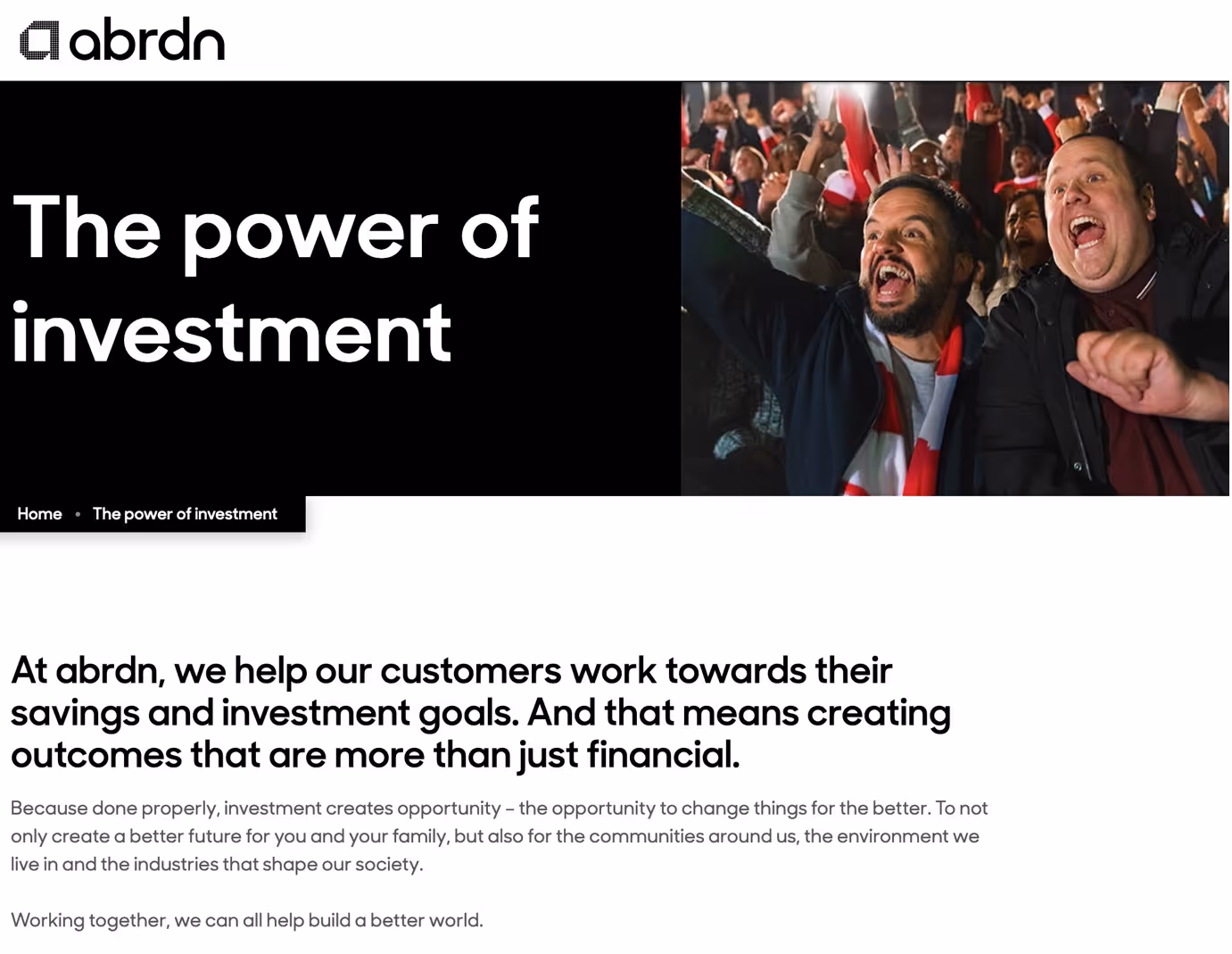 abrdn

The power of investment

Home • The power of investment

At abrdn, we help our customers work towards their savings and investment goals. And that means creating outcomes that are more than just financial.

Because done properly, investment creates opportunity – the opportunity to change things for the better. To not only create a better future for you and your family, but also for the communities around us, the environment we live in and the industries that shape our society.

Working together, we can all help build a better world.